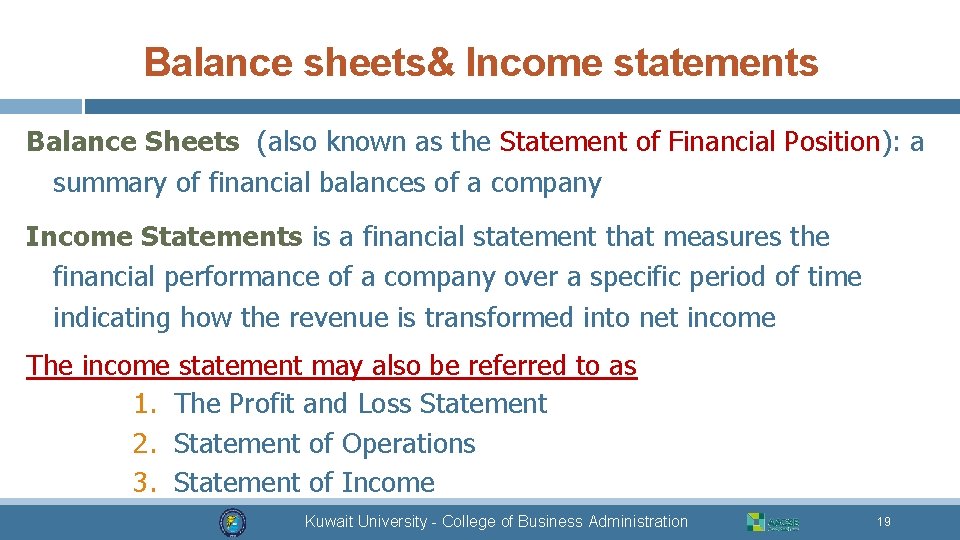 Balance sheets& Income statements

Balance Sheets (also known as the Statement of Financial Position): a summary of financial balances of a company

Income Statements is a financial statement that measures the financial performance of a company over a specific period of time indicating how the revenue is transformed into net income

The income statement may also be referred to as
1. The Profit and Loss Statement
2. Statement of Operations
3. Statement of Income

Kuwait University - College of Business Administration

19